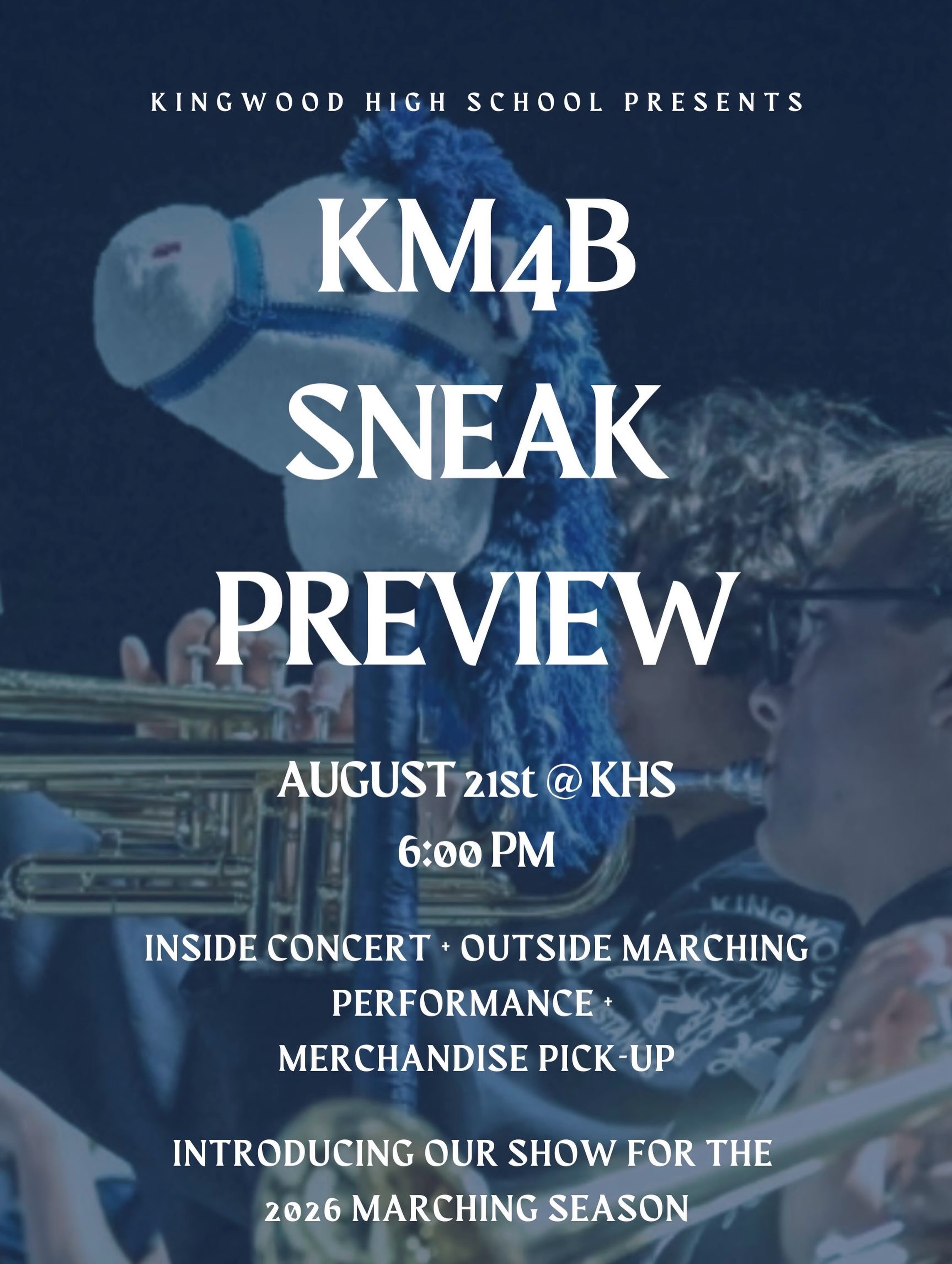 KINGWOOD HIGH SCHOOL PRESENTS

KM4B SNEAK PREVIEW

AUGUST 21st @ KHS
6:00 PM

INSIDE CONCERT + OUTSIDE MARCHING PERFORMANCE + MERCHANDISE PICK-UP

INTRODUCING OUR SHOW FOR THE 2026 MARCHING SEASON